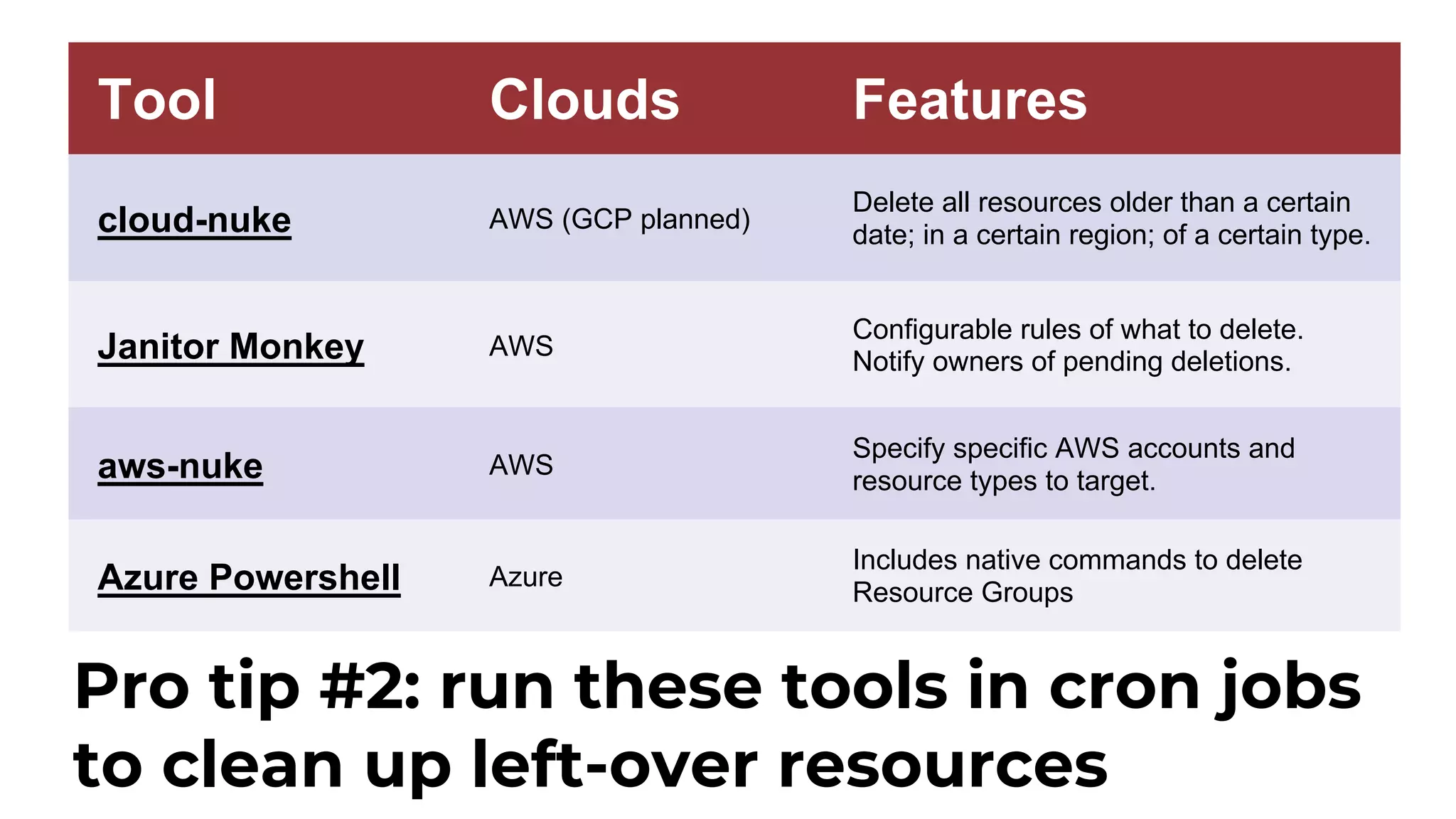 | Tool | Clouds | Features |
|---|---|---|
| cloud-nuke | AWS (GCP planned) | Delete all resources older than a certain date; in a certain region; of a certain type. |
| Janitor Monkey | AWS | Configurable rules of what to delete. Notify owners of pending deletions. |
| aws-nuke | AWS | Specify specific AWS accounts and resource types to target. |
| Azure Powershell | Azure | Includes native commands to delete Resource Groups |

Pro tip #2: run these tools in cron jobs to clean up left-over resources